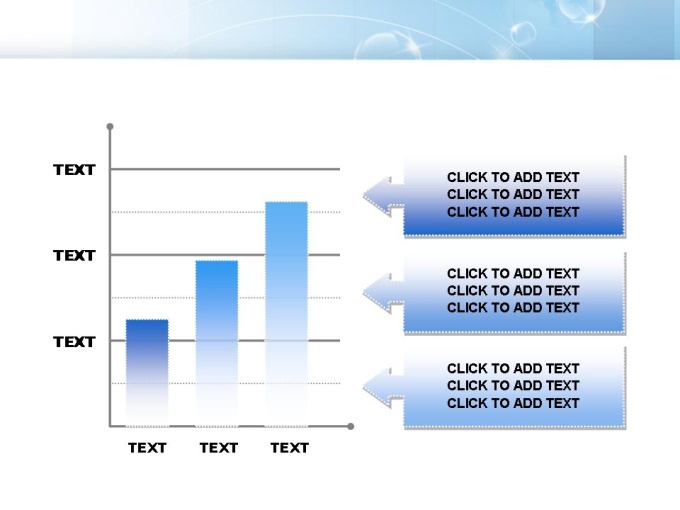 TEXT

TEXT

TEXT

TEXT TEXT TEXT

CLICK TO ADD TEXT
CLICK TO ADD TEXT
CLICK TO ADD TEXT

CLICK TO ADD TEXT
CLICK TO ADD TEXT
CLICK TO ADD TEXT

CLICK TO ADD TEXT
CLICK TO ADD TEXT
CLICK TO ADD TEXT